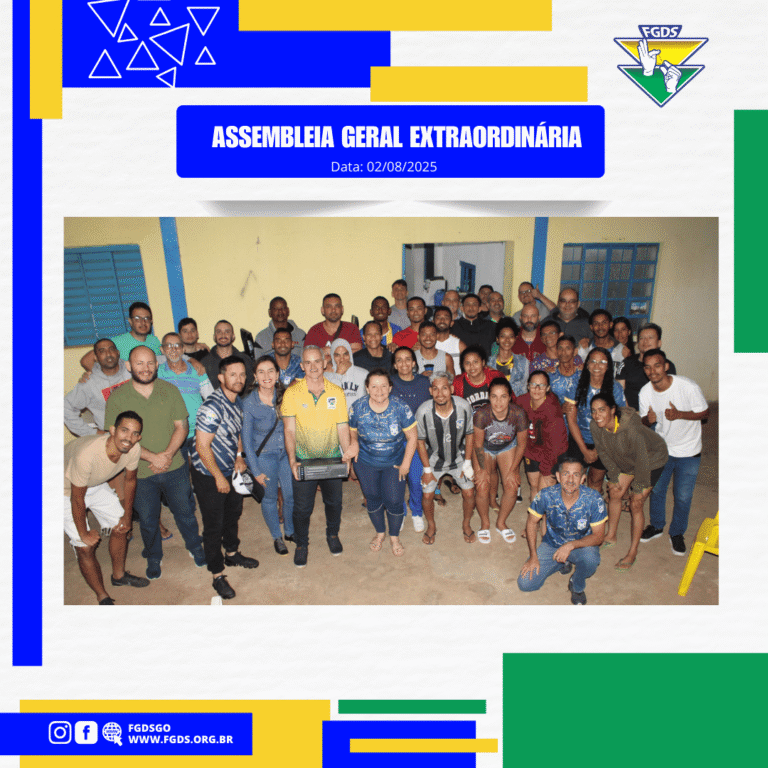 FGDS

ASSEMBLEIA GERAL EXTRAORDINÁRIA
Data: 02/08/2025

FGDSGO
WWW.FGDS.ORG.BR